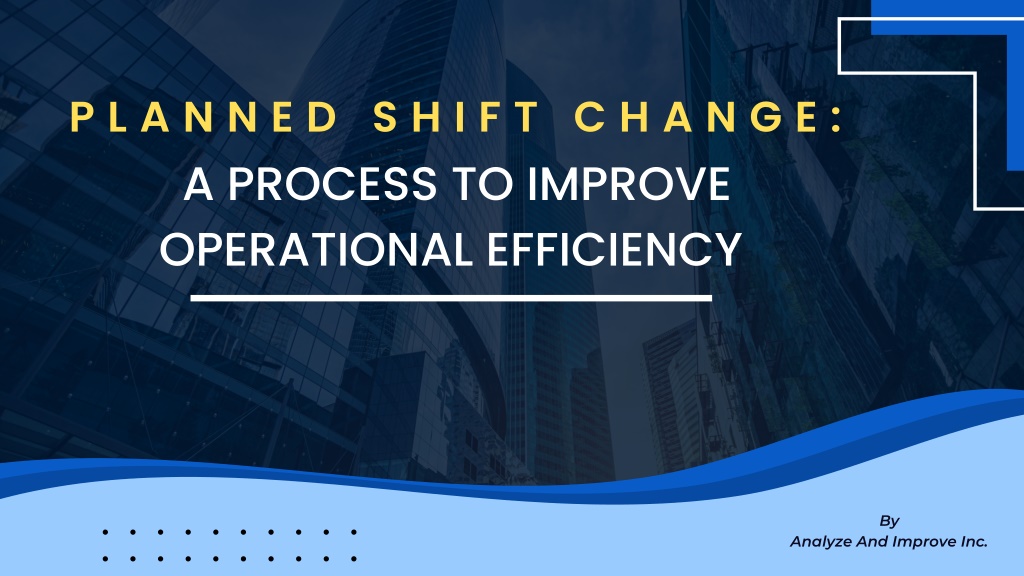 PLANNED SHIFT CHANGE:
A PROCESS TO IMPROVE OPERATIONAL EFFICIENCY

By
Analyze And Improve Inc.